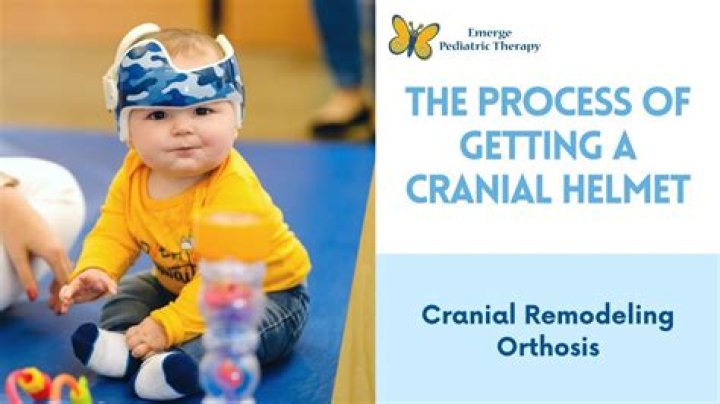 Emerge
Pediatric Therapy

THE PROCESS OF GETTING A CRANIAL HELMET

Cranial Remodeling Orthosis